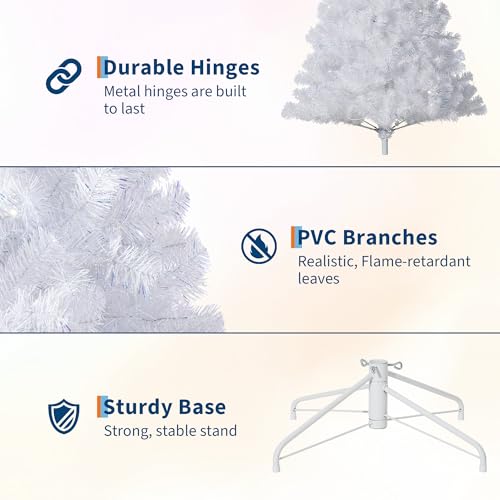 Durable Hinges
Metal hinges are built to last

PVC Branches
Realistic, Flame-retardant leaves

Sturdy Base
Strong, stable stand